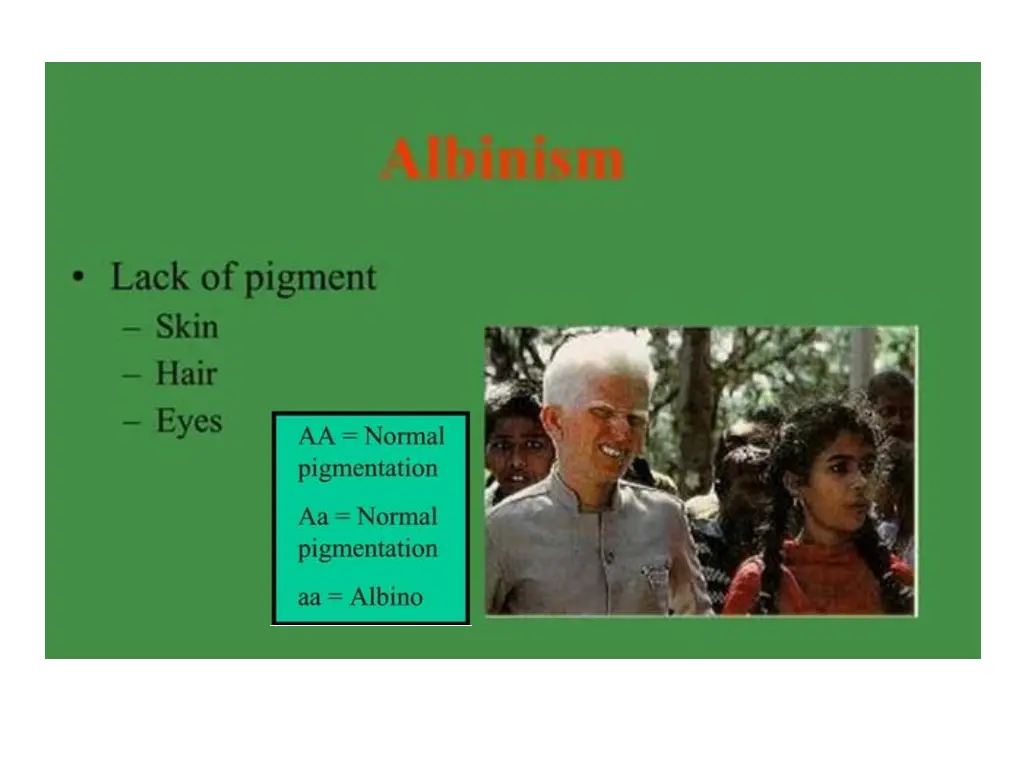 Albinism

• Lack of pigment
– Skin
– Hair
– Eyes

AA = Normal pigmentation

Aa = Normal pigmentation

aa = Albino